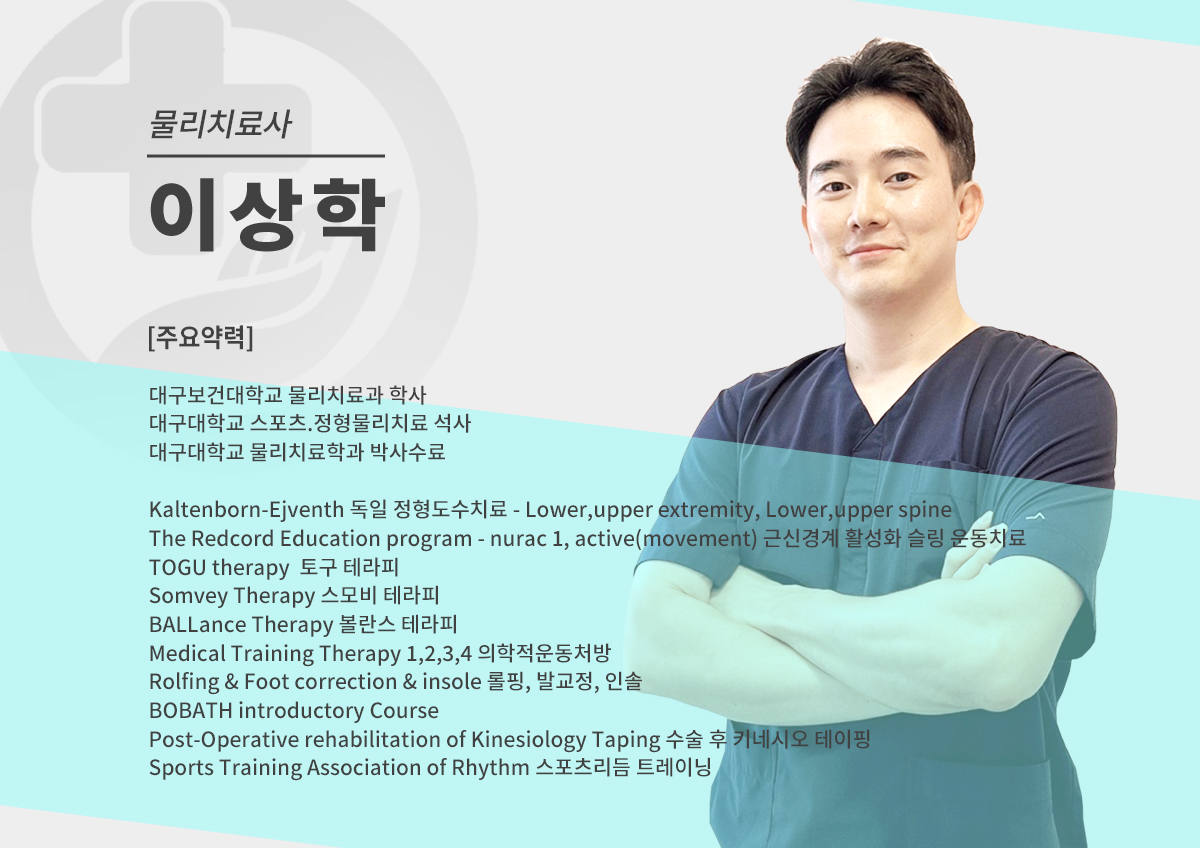 물리치료사

이상학

[주요약력]

대구보건대학교 물리치료과 학사
대구대학교 스포츠.정형물리치료 석사
대구대학교 물리치료학과 박사수료

Kaltenborn-Ejventh 독일 정형도수치료 - Lower,upper extremity, Lower,upper spine
The Redcord Education program - nurac 1, active(movement) 근신경계 활성화 슬링 운동치료
TOGU therapy 토구 테라피
Somvey Therapy 스모비 테라피
BALLance Therapy 볼란스 테라피
Medical Training Therapy 1,2,3,4 의학적운동처방
Rolfing & Foot correction & insole 롤핑, 발교정, 인솔
BOBATH introductory Course
Post-Operative rehabilitation of Kinesiology Taping 수술 후 키네시오 테이핑
Sports Training Association of Rhythm 스포츠리듬 트레이닝